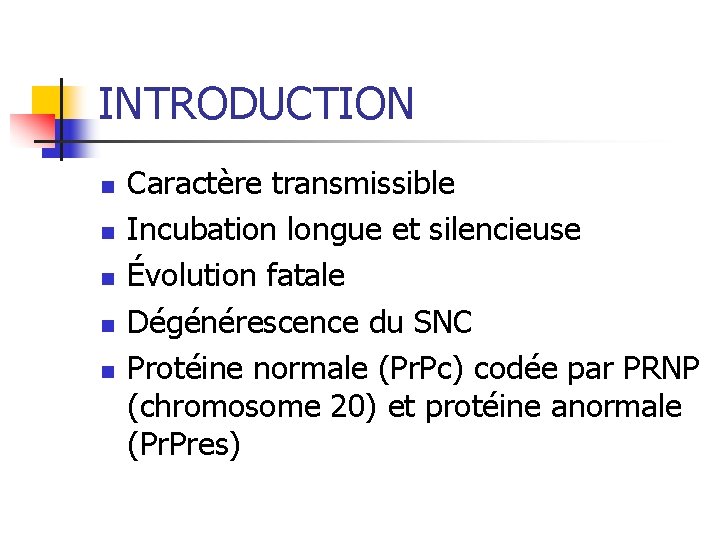 INTRODUCTION

- Caractère transmissible
- Incubation longue et silencieuse
- Évolution fatale
- Dégénérescence du SNC
- Protéine normale (PrPc) codée par PRNP (chromosome 20) et protéine anormale (PrPres)